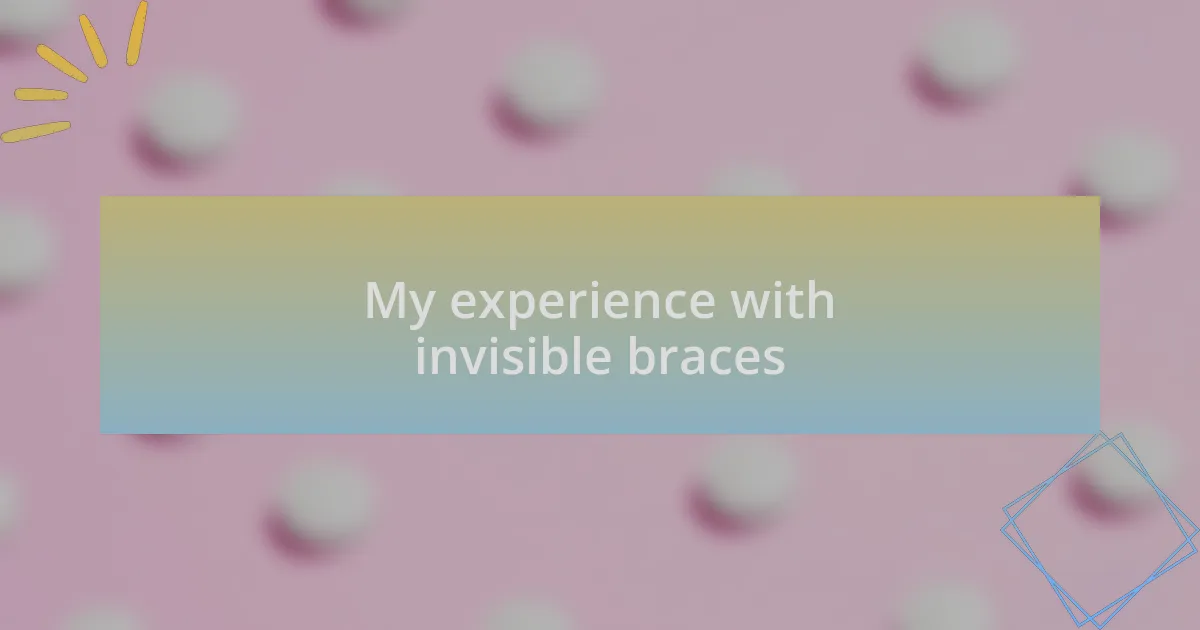 My experience with invisible braces